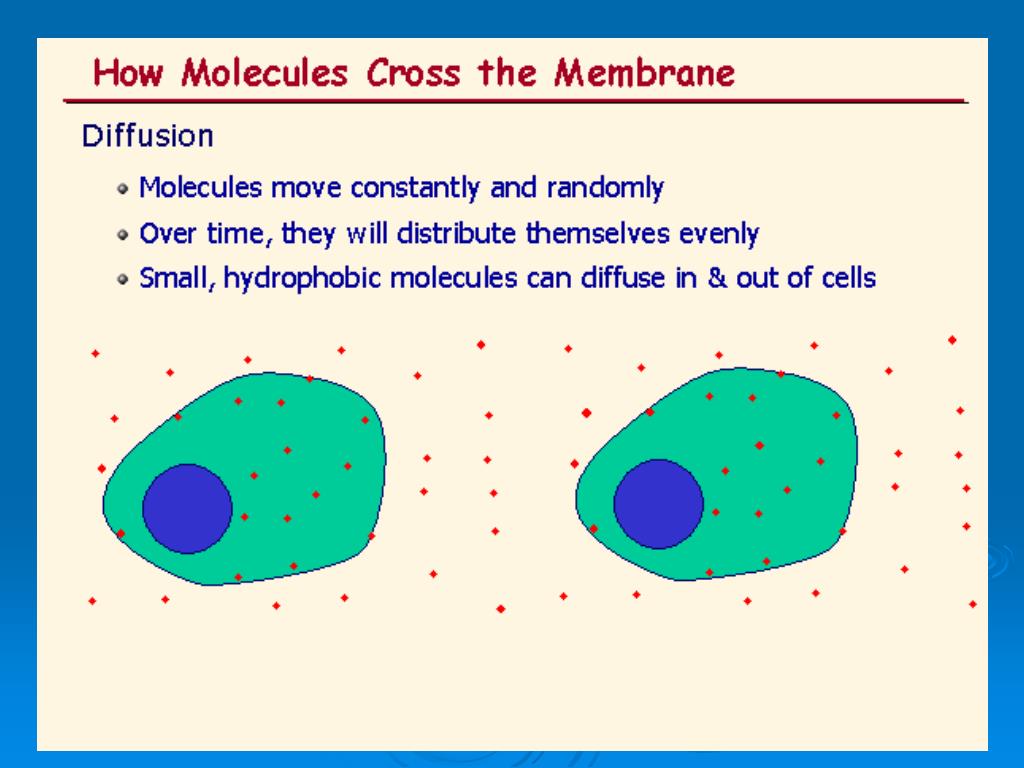 How Molecules Cross the Membrane

Diffusion

Molecules move constantly and randomly

Over time, they will distribute themselves evenly

Small, hydrophobic molecules can diffuse in & out of cells